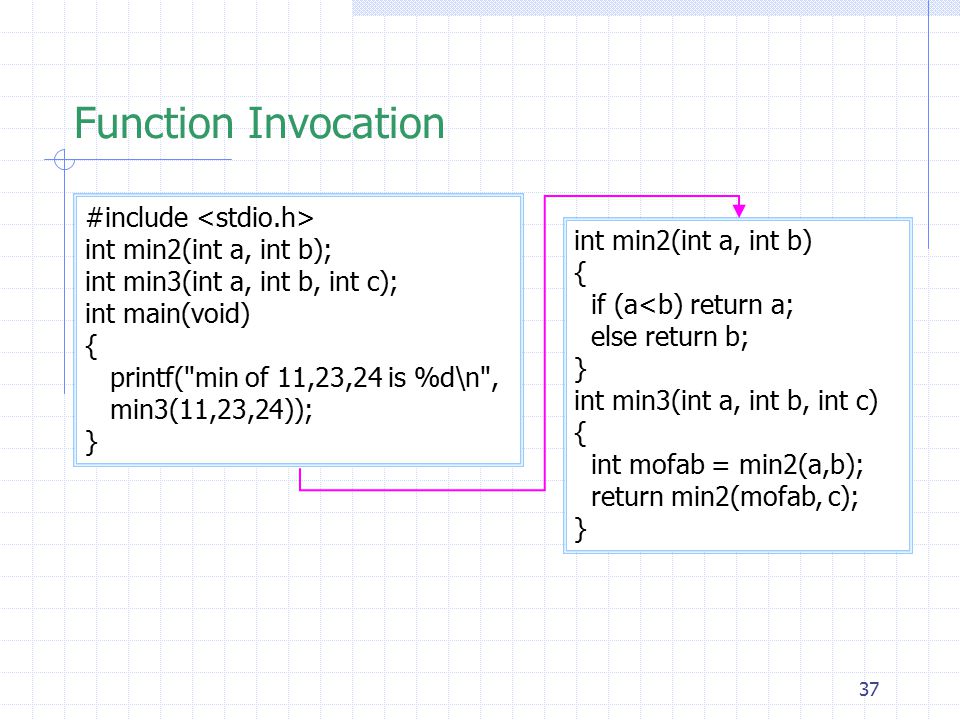 Function Invocation

#include <stdio.h>
int min2(int a, int b);
int min3(int a, int b, int c);
int main(void)
{
printf("min of 11,23,24 is %d\n",
min3(11,23,24));
}

int min2(int a, int b)
{
if (a<b) return a;
else return b;
}
int min3(int a, int b, int c)
{
int mofab = min2(a,b);
return min2(mofab, c);
}

37